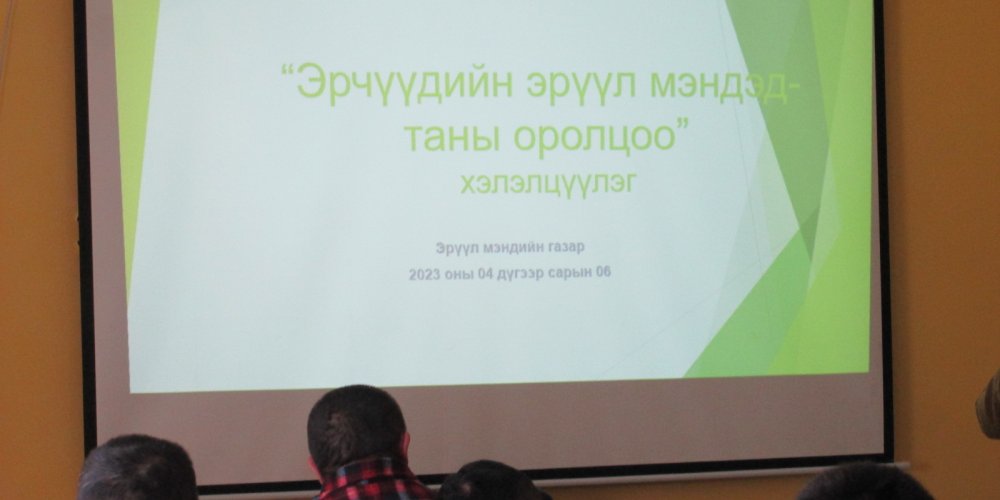 “Эрчүүдийн эрүүл мэндэд-таны оролцоо”
хэлэлцүүлэг

Эрүүл мэндийн газар
2023 оны 04 дүгээр сарын 06